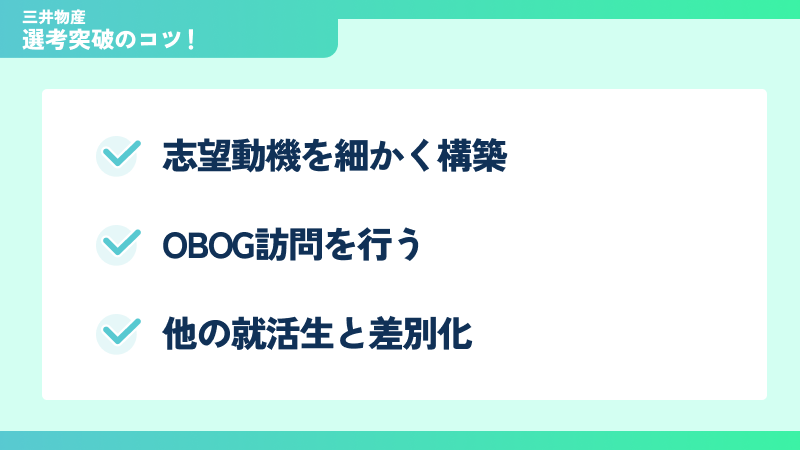 三井物産
選考突破のコツ！

志望動機を細かく構築

OBOG訪問を行う

他の就活生と差別化